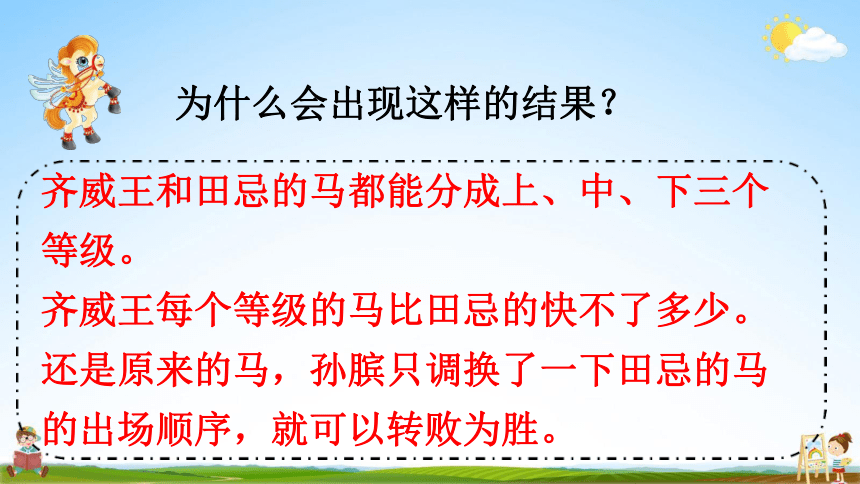 为什么会出现这样的结果？

齐威王和田忌的马都能分成上、中、下三个等级。

齐威王每个等级的马比田忌的快不了多少。

还是原来的马，孙膑只调换了一下田忌的马的出场顺序，就可以转败为胜。